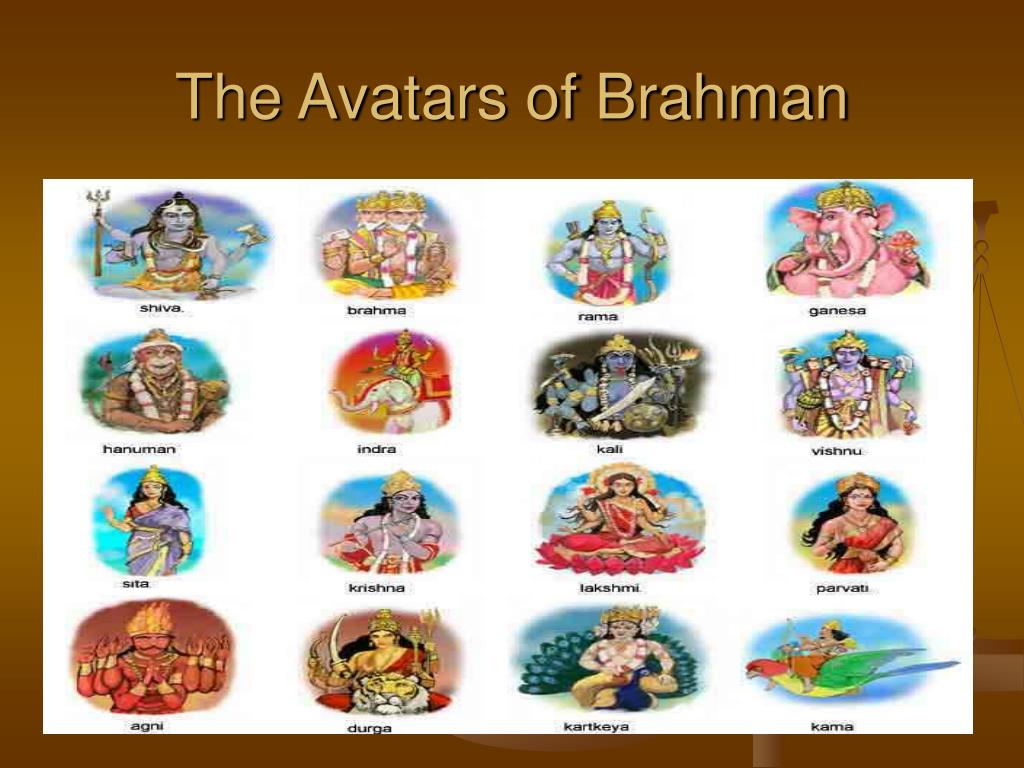 The Avatars of Brahman

shiva

brahma

rama

ganesa

hanuman

indra

kali

vishnu

sita

krishna

lakshmi

parvati

agni

durga

kartkeya

kama